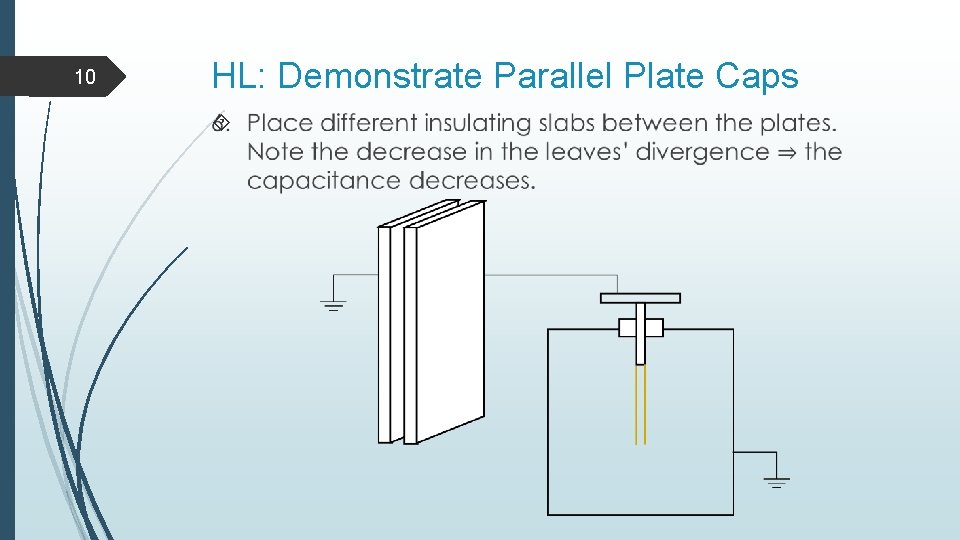 10

HL: Demonstrate Parallel Plate Caps

Place different insulating slabs between the plates. Note the decrease in the leaves' divergence ⇒ the capacitance decreases.